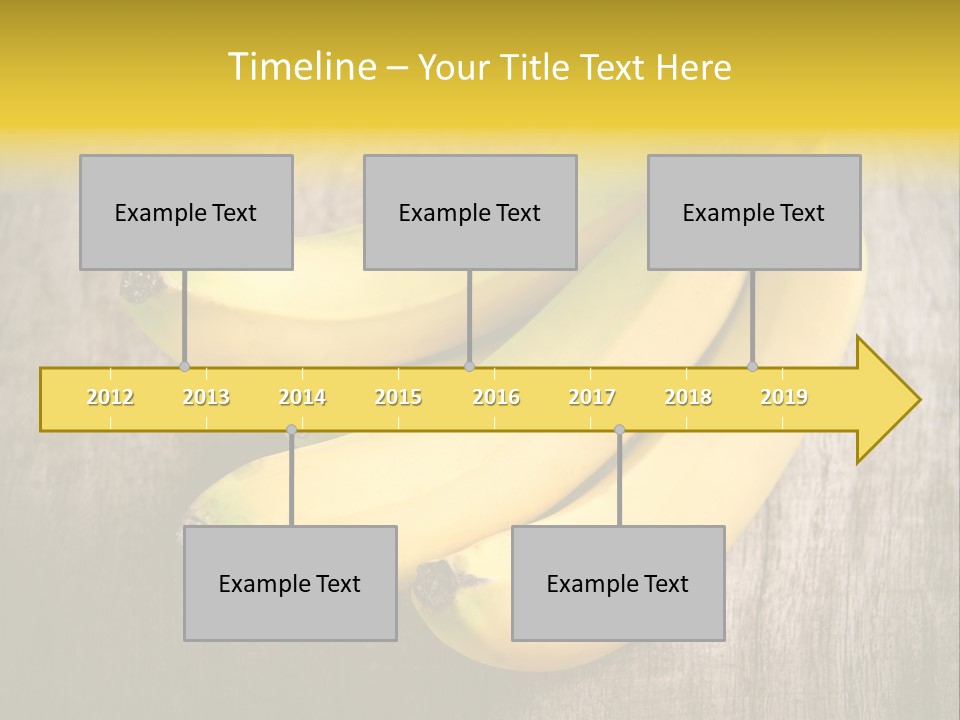 Timeline – Your Title Text Here

Example Text

Example Text

Example Text

2012 2013 2014 2015 2016 2017 2018 2019

Example Text

Example Text